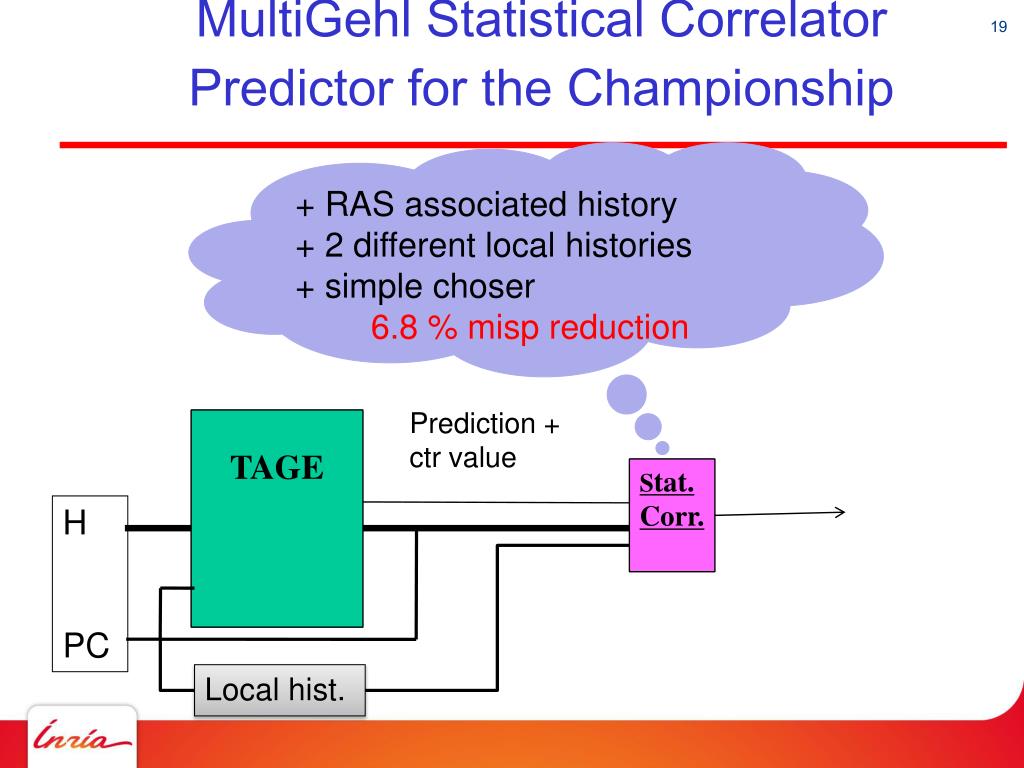 MultiGehl Statistical Correlator Predictor for the Championship

19

+ RAS associated history
+ 2 different local histories
+ simple choser
6.8 % misp reduction

TAGE

Prediction + ctr value

Stat. Corr.

H

PC

Local hist.

Inria